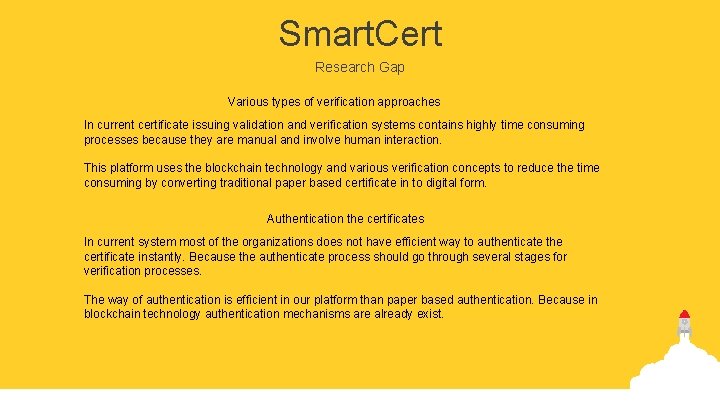 SmartCert

Research Gap

Various types of verification approaches

In current certificate issuing validation and verification systems contains highly time consuming processes because they are manual and involve human interaction.

This platform uses the blockchain technology and various verification concepts to reduce the time consuming by converting traditional paper based certificate in to digital form.

Authentication the certificates

In current system most of the organizations does not have efficient way to authenticate the certificate instantly. Because the authenticate process should go through several stages for verification processes.

The way of authentication is efficient in our platform than paper based authentication. Because in blockchain technology authentication mechanisms are already exist.